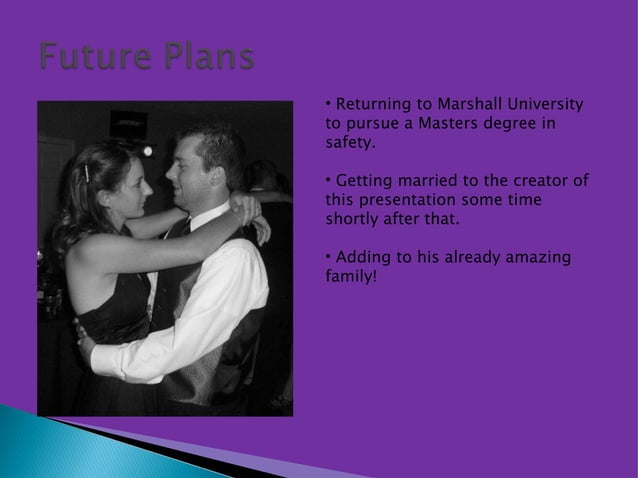 Future Plans

• Returning to Marshall University to pursue a Masters degree in safety.

• Getting married to the creator of this presentation some time shortly after that.

• Adding to his already amazing family!